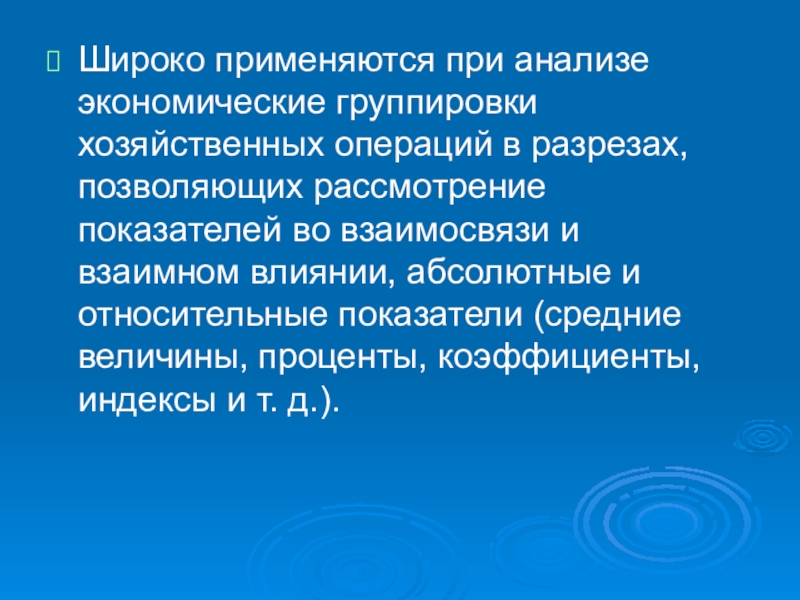 Широко применяются при анализе экономические группировки хозяйственных операций в разрезах, позволяющих рассмотрение показателей во взаимосвязи и взаимном влиянии, абсолютные и относительные показатели (средние величины, проценты, коэффициенты, индексы и т. д.).